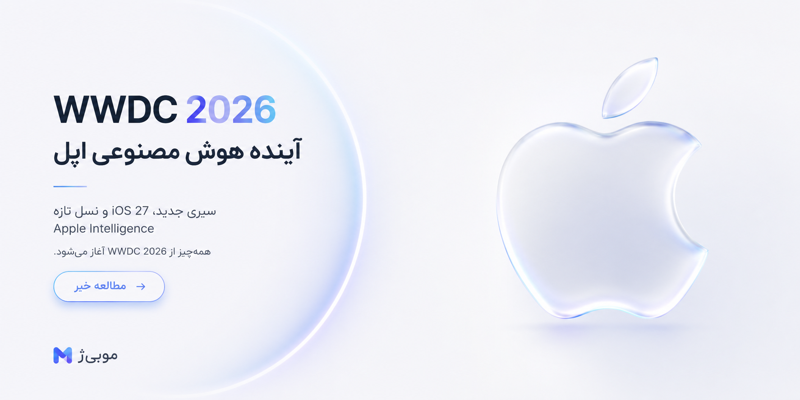 WWDC 2026
آینده هوش مصنوعی اپل

سیری جدید، iOS 27 و نسل تازه Apple Intelligence

همه‌چیز از WWDC 2026 آغاز می‌شود.

مطالعه خبر

موبی‌ژ